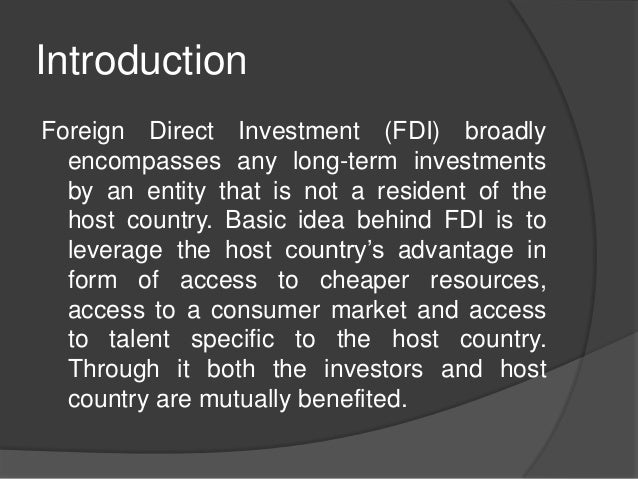 Introduction

Foreign Direct Investment (FDI) broadly encompasses any long-term investments by an entity that is not a resident of the host country. Basic idea behind FDI is to leverage the host country's advantage in form of access to cheaper resources, access to a consumer market and access to talent specific to the host country. Through it both the investors and host country are mutually benefited.